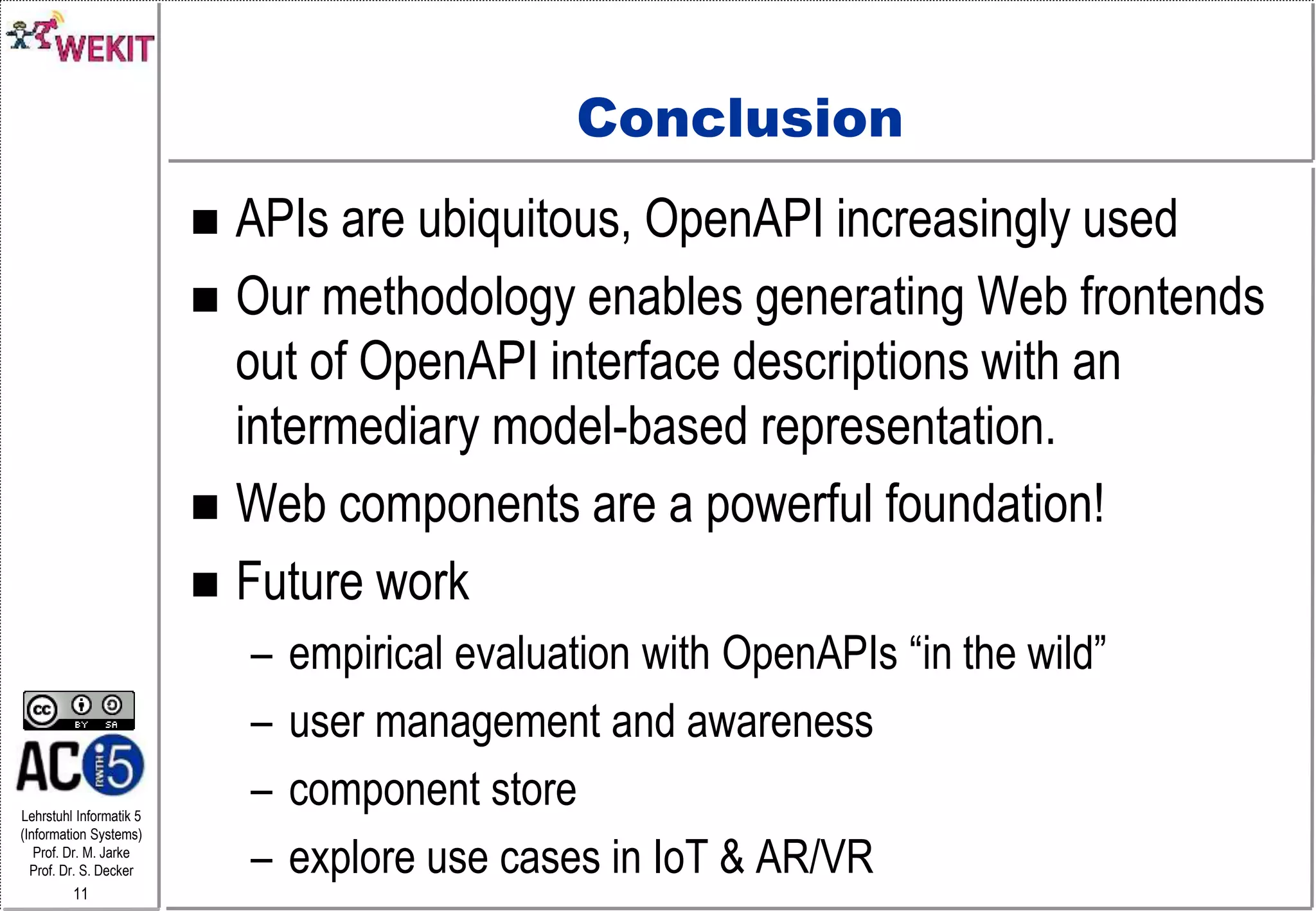 WEKIT

Conclusion

■ APIs are ubiquitous, OpenAPI increasingly used

■ Our methodology enables generating Web frontends out of OpenAPI interface descriptions with an intermediary model-based representation.

■ Web components are a powerful foundation!

■ Future work

– empirical evaluation with OpenAPIs “in the wild”

– user management and awareness

– component store

– explore use cases in IoT & AR/VR

cc BY SA

AC RWTH 5

Lehrstuhl Informatik 5 (Information Systems) Prof. Dr. M. Jarke Prof. Dr. S. Decker

11